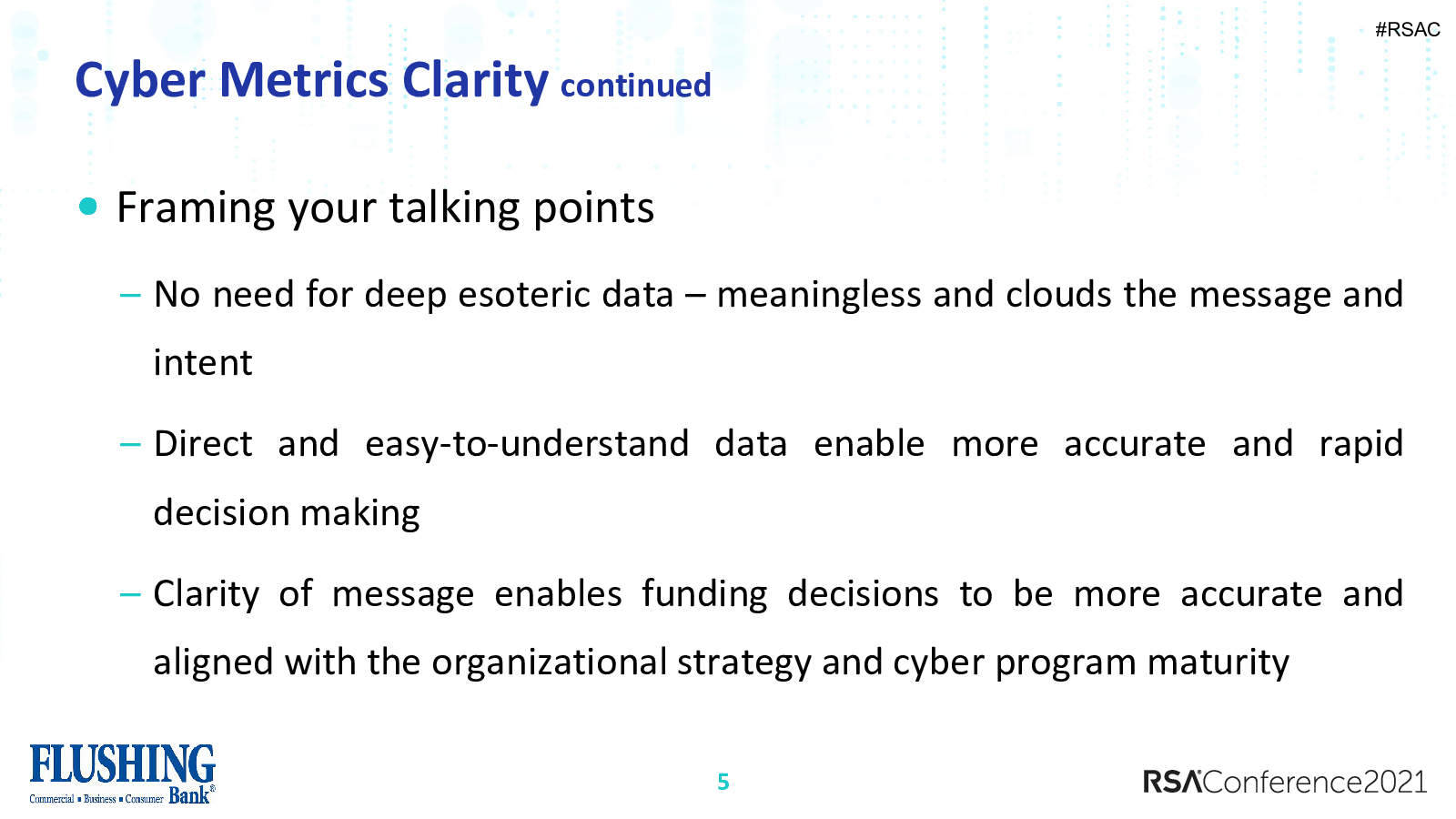 #RSAC

Cyber Metrics Clarity continued

• Framing your talking points

– No need for deep esoteric data – meaningless and clouds the message and intent

– Direct and easy-to-understand data enable more accurate and rapid decision making

– Clarity of message enables funding decisions to be more accurate and aligned with the organizational strategy and cyber program maturity

FLUSHING
Commercial ▪ Business ▪ Consumer Bank®

5

RSAConference2021